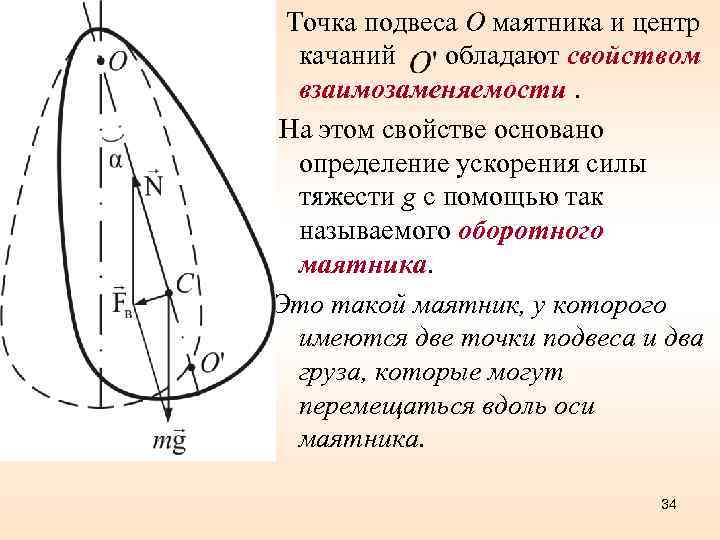 $O$

$\alpha$

$\vec{N}$

$C$

$\vec{F}_в$

$O'$

$m\vec{g}$

Точка подвеса $O$ маятника и центр качаний $O'$ обладают свойством взаимозаменяемости .

На этом свойстве основано определение ускорения силы тяжести $g$ с помощью так называемого оборотного маятника.

Это такой маятник, у которого имеются две точки подвеса и два груза, которые могут перемещаться вдоль оси маятника.

34